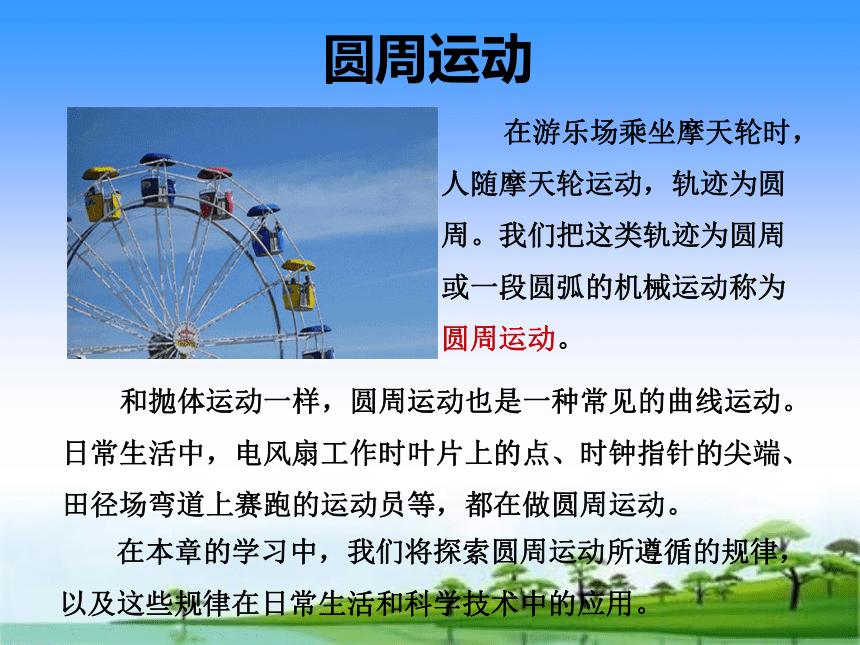 圆周运动

在游乐场乘坐摩天轮时，人随摩天轮运动，轨迹为圆周。我们把这类轨迹为圆周或一段圆弧的机械运动称为圆周运动。

和抛体运动一样，圆周运动也是一种常见的曲线运动。日常生活中，电风扇工作时叶片上的点、时钟指针的尖端、田径场弯道上赛跑的运动员等，都在做圆周运动。

在本章的学习中，我们将探索圆周运动所遵循的规律，以及这些规律在日常生活和科学技术中的应用。